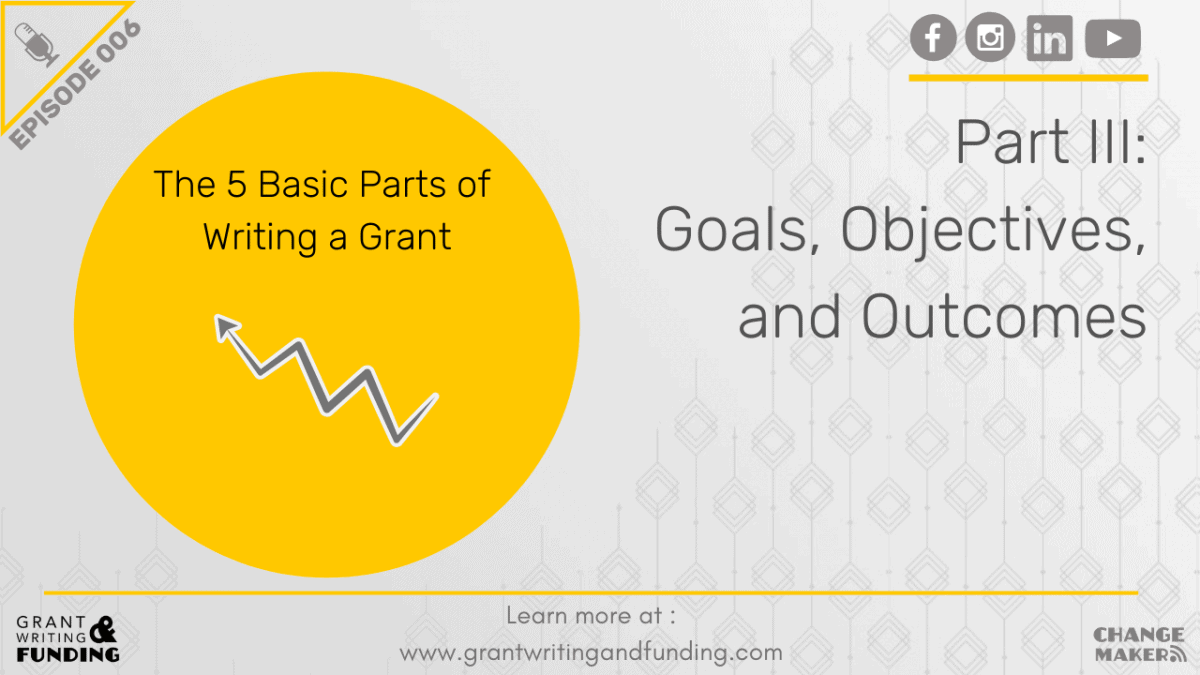 EPISODE 006

The 5 Basic Parts of Writing a Grant

Part III: Goals, Objectives, and Outcomes

GRANT WRITING & FUNDING

Learn more at :
www.grantwritingandfunding.com

CHANGE MAKER